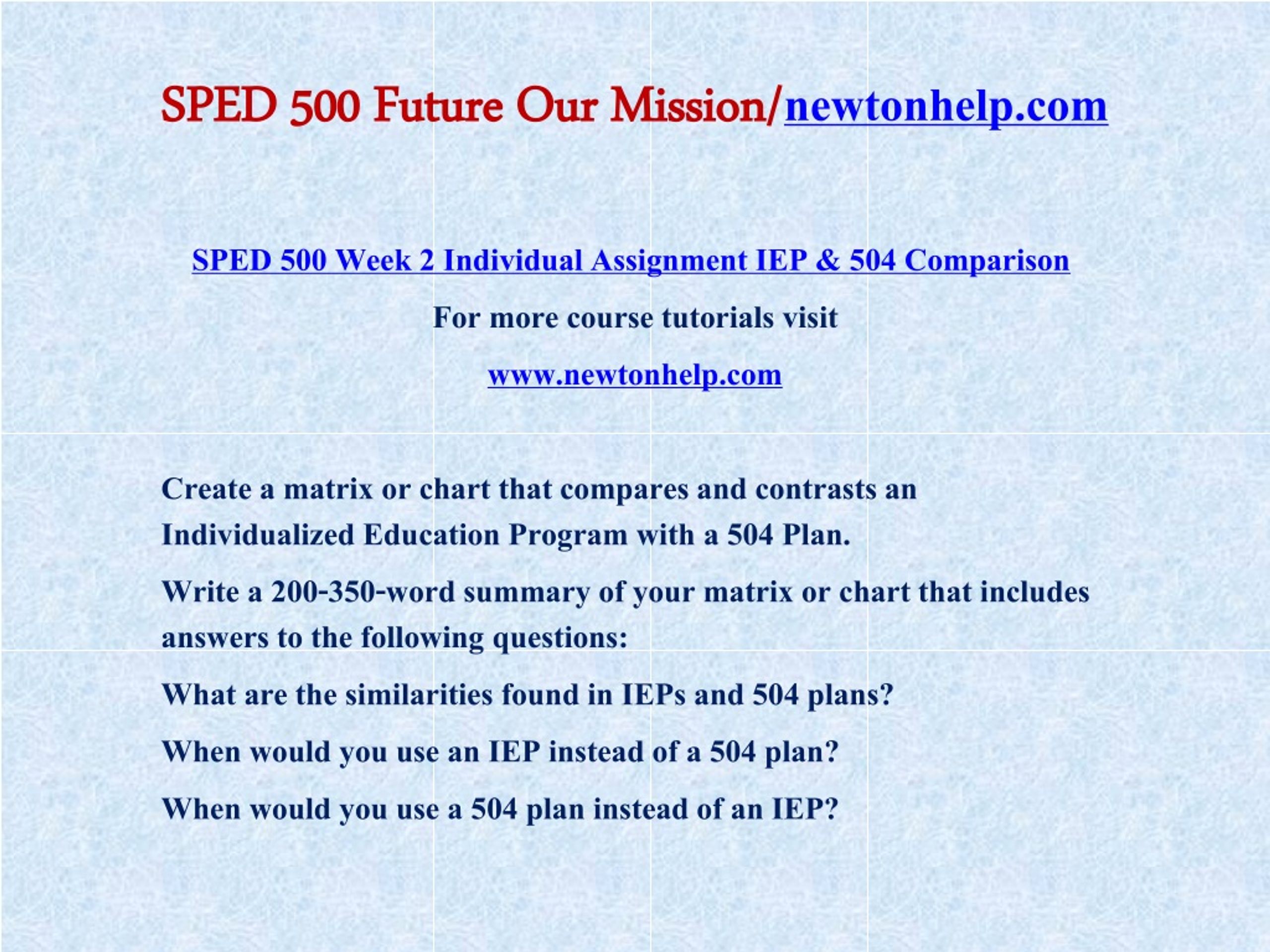 SPED 500 Future Our Mission/newtonhelp.com

SPED 500 Week 2 Individual Assignment IEP & 504 Comparison

For more course tutorials visit

www.newtonhelp.com

Create a matrix or chart that compares and contrasts an Individualized Education Program with a 504 Plan.

Write a 200-350-word summary of your matrix or chart that includes answers to the following questions:

What are the similarities found in IEPs and 504 plans?

When would you use an IEP instead of a 504 plan?

When would you use a 504 plan instead of an IEP?